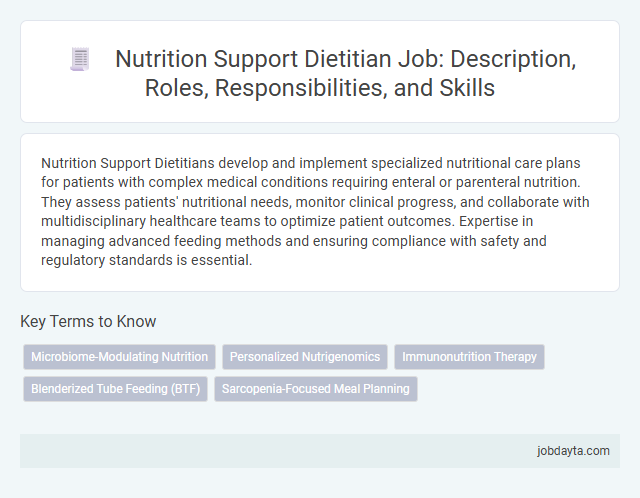 Nutrition Support Dietitian Job: Description, Roles, Responsibilities, and Skills

Nutrition Support Dietitians develop and implement specialized nutritional care plans for patients with complex medical conditions requiring enteral or parenteral nutrition. They assess patients' nutritional needs, monitor clinical progress, and collaborate with multidisciplinary healthcare teams to optimize patient outcomes. Expertise in managing advanced feeding methods and ensuring compliance with safety and regulatory standards is essential.

Key Terms to Know

Microbiome-Modulating Nutrition
Personalized Nutrigenomics
Immunonutrition Therapy
Blenderized Tube Feeding (BTF)
Sarcopenia-Focused Meal Planning

jobdayta.com